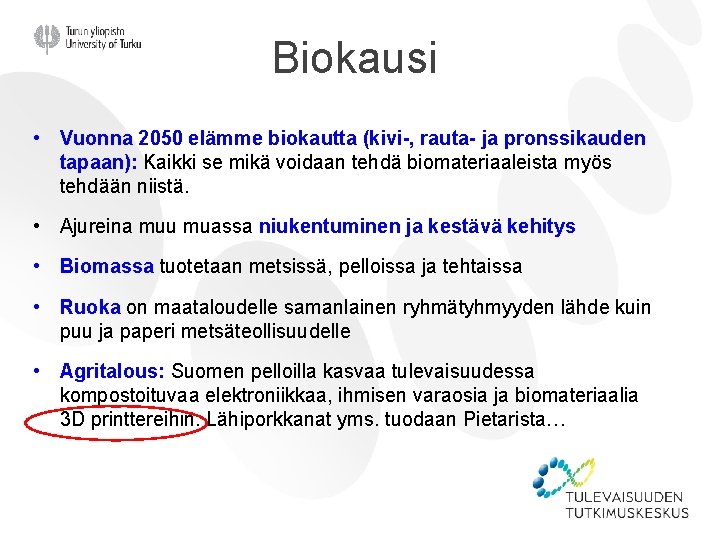 Turun yliopisto
University of Turku

Biokausi

• Vuonna 2050 elämme biokautta (kivi-, rauta- ja pronssikauden tapaan): Kaikki se mikä voidaan tehdä biomateriaaleista myös tehdään niistä.

• Ajureina muu muassa niukentuminen ja kestävä kehitys

• Biomassa tuotetaan metsissä, pelloissa ja tehtaissa

• Ruoka on maataloudelle samanlainen ryhmätyhmyyden lähde kuin puu ja paperi metsäteollisuudelle

• Agritalous: Suomen pelloilla kasvaa tulevaisuudessa kompostoituvaa elektroniikkaa, ihmisen varaosia ja biomateriaalia 3D printtereihin. Lähiporkkanat yms. tuodaan Pietarista…

TULEVAISUUDEN
TUTKIMUSKESKUS